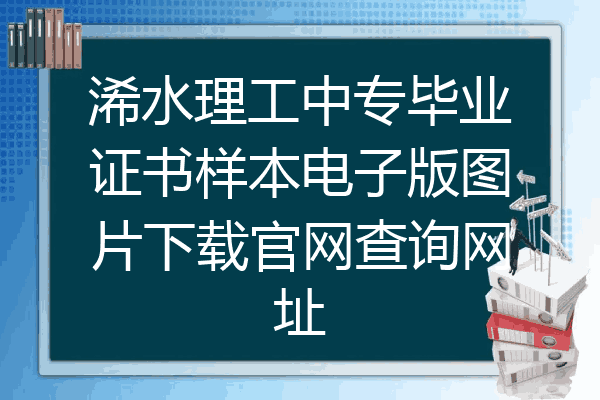 浠水理工中专毕业证书样本电子版图片下载官网查询网址